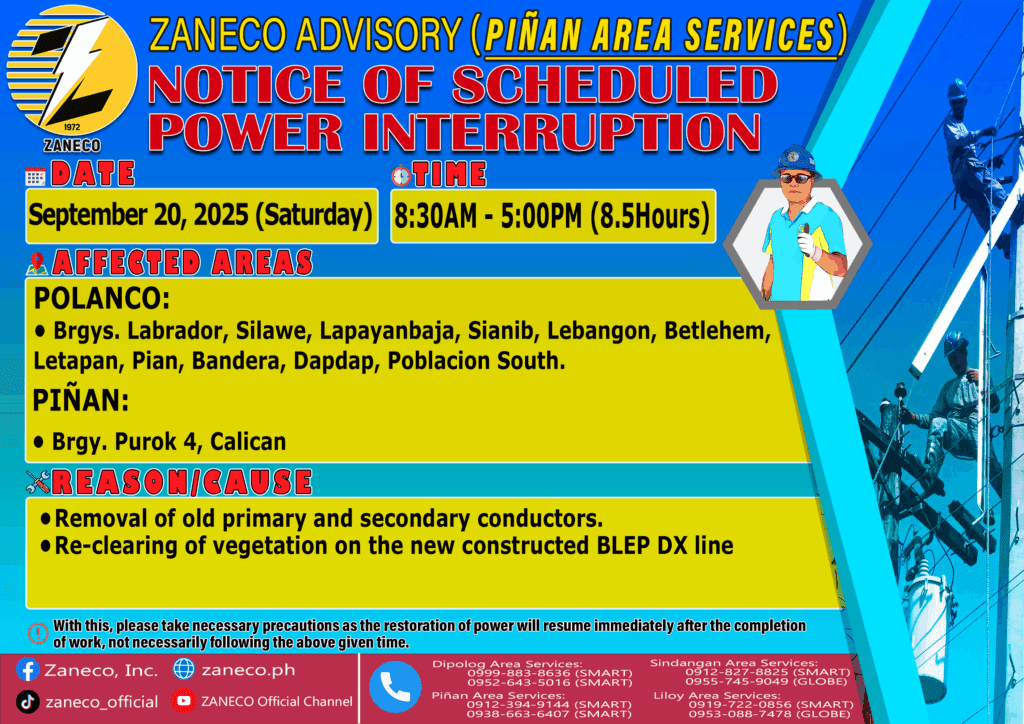 1972
ZANECO

ZANECO ADVISORY (PIÑAN AREA SERVICES)

NOTICE OF SCHEDULED POWER INTERRUPTION

DATE
September 20, 2025 (Saturday)

TIME
8:30AM - 5:00PM (8.5Hours)

AFFECTED AREAS

POLANCO:
• Brgys. Labrador, Silawe, Lapayanbaja, Sianib, Lebangon, Betlehem, Letapan, Pian, Bandera, Dapdap, Poblacion South.

PIÑAN:
• Brgy. Purok 4, Calican

REASON/CAUSE
• Removal of old primary and secondary conductors.
• Re-clearing of vegetation on the new constructed BLEP DX line

With this, please take necessary precautions as the restoration of power will resume immediately after the completion of work, not necessarily following the above given time.

Zaneco, Inc.
zaneco.ph
zaneco_official
ZANECO Official Channel

Dipolog Area Services:
0999-883-8636 (SMART)
0952-643-5016 (SMART)

Piñan Area Services:
0912-394-9144 (SMART)
0938-663-6407 (SMART)

Sindangan Area Services:
0912-827-8825 (SMART)
0955-745-9049 (GLOBE)

Liloy Area Services:
0919-722-0856 (SMART)
0953-088-7478 (GLOBE)